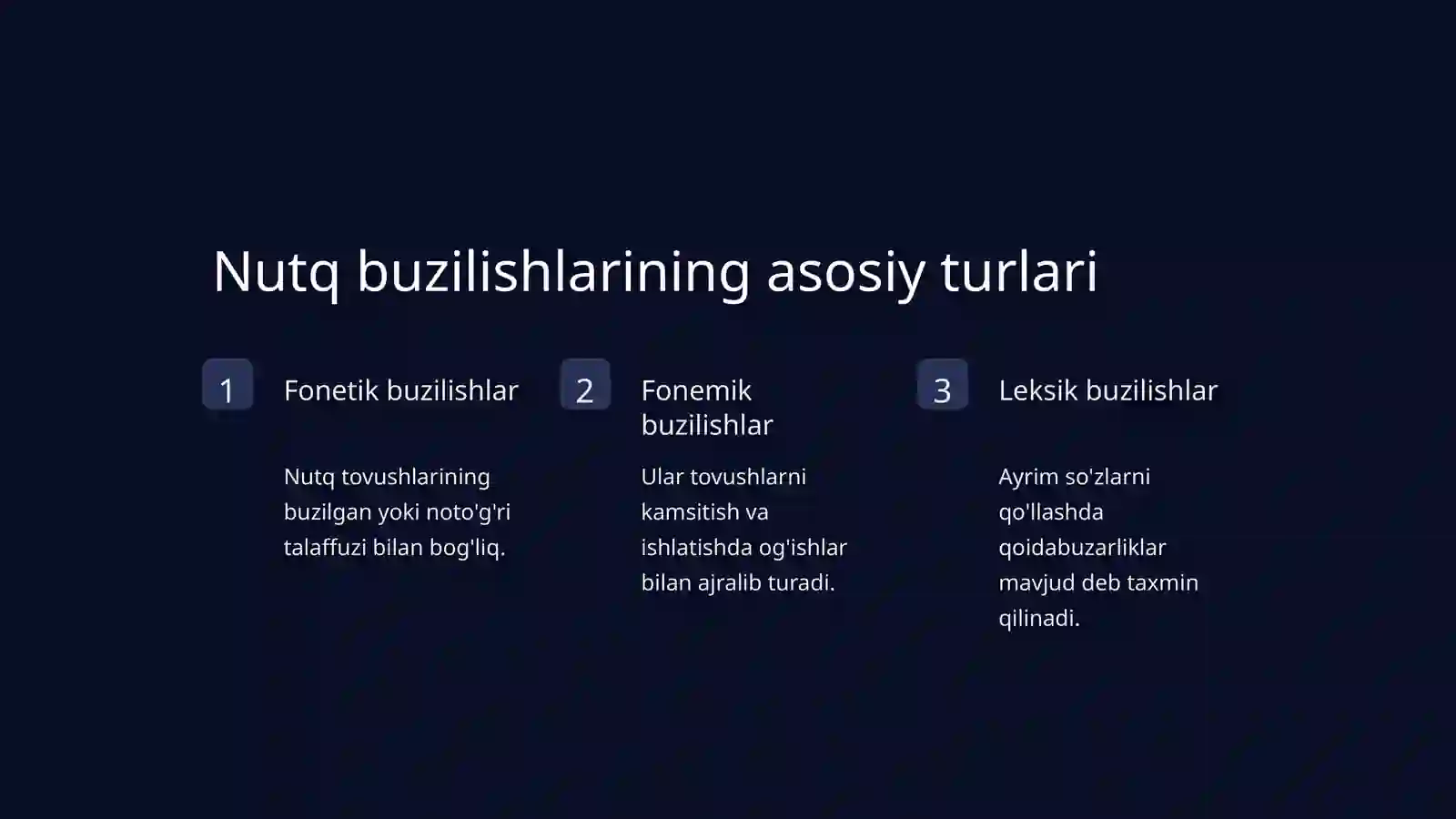 Nutq buzilishlarining asosiy turlari

1

Fonetik buzilishlar

Nutq tovushlarining buzilgan yoki noto'g'ri talaffuzi bilan bog'liq.

2

Fonemik buzilishlar

Ular tovushlarni kamsitish va ishlatishda og'ishlar bilan ajralib turadi.

3

Leksik buzilishlar

Ayrim so'zlarni qo'llashda qoidabuzarliklar mavjud deb taxmin qilinadi.